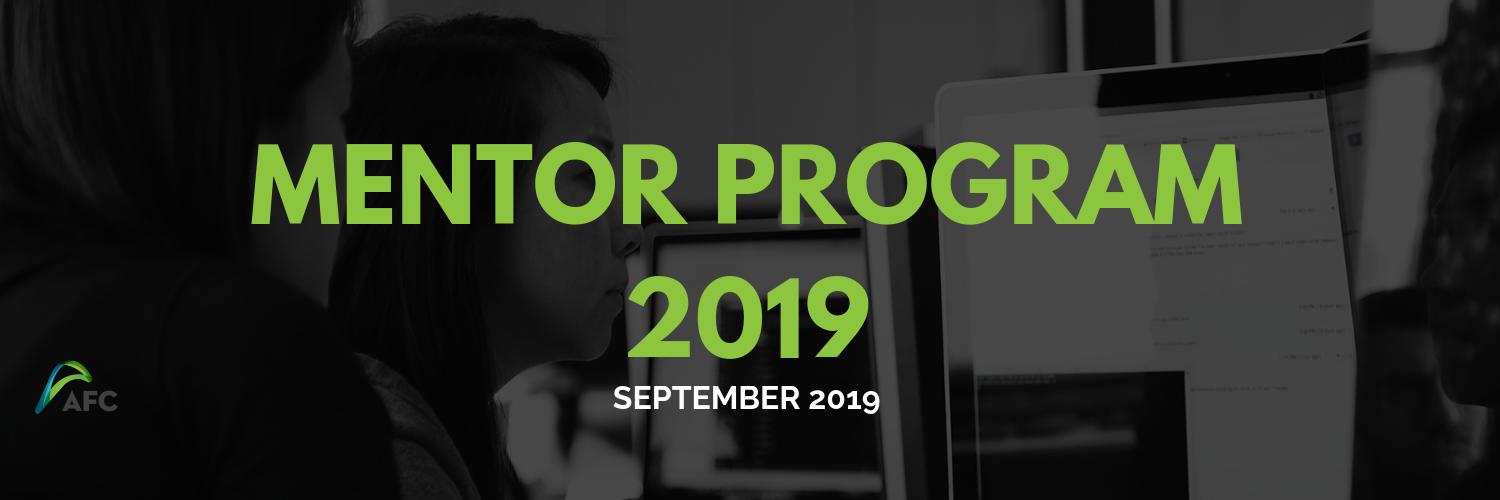 MENTOR PROGRAM 2019

SEPTEMBER 2019

AFC